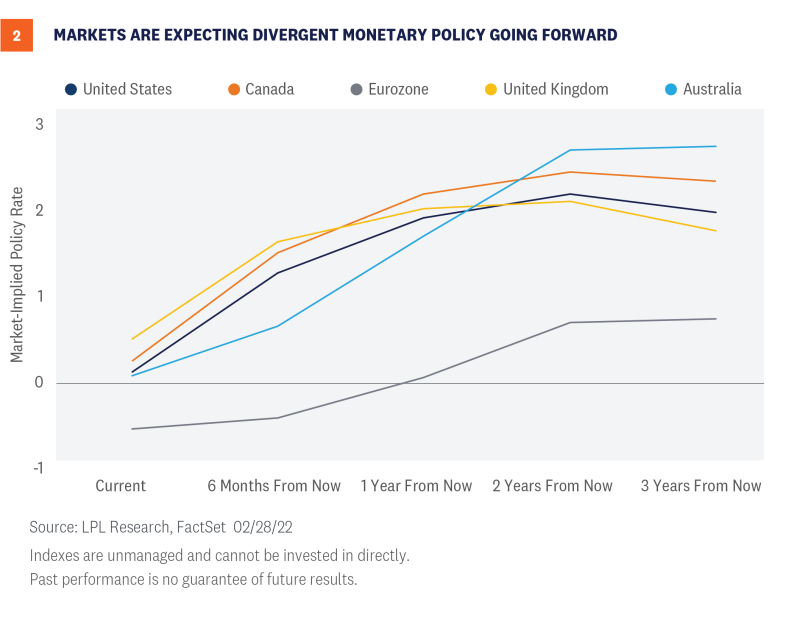 2 MARKETS ARE EXPECTING DIVERGENT MONETARY POLICY GOING FORWARD

United States Canada Eurozone United Kingdom Australia

Market-Implied Policy Rate

3
2
1
0
-1

Current 6 Months From Now 1 Year From Now 2 Years From Now 3 Years From Now

Source: LPL Research, FactSet 02/28/22

Indexes are unmanaged and cannot be invested in directly.

Past performance is no guarantee of future results.